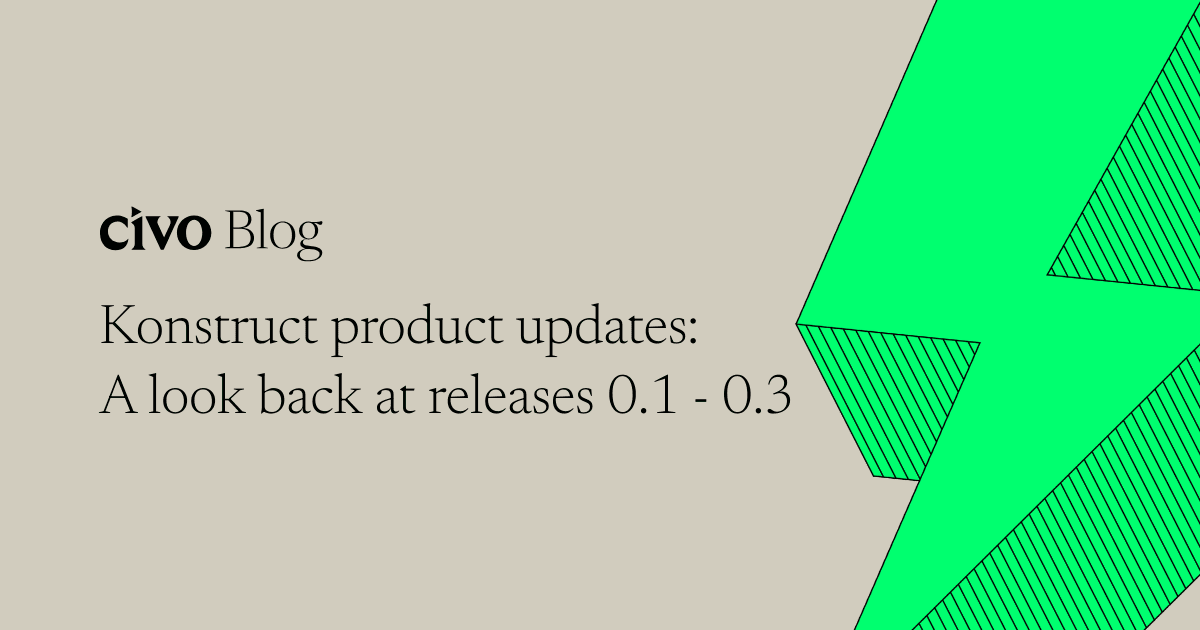 civo Blog

Konstruct product updates: A look back at releases 0.1 - 0.3